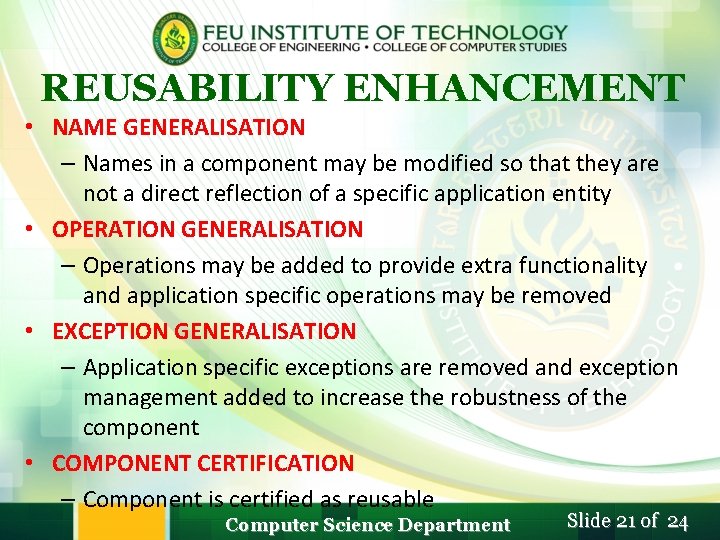 FEU INSTITUTE OF TECHNOLOGY
COLLEGE OF ENGINEERING • COLLEGE OF COMPUTER STUDIES

REUSABILITY ENHANCEMENT

• NAME GENERALISATION
– Names in a component may be modified so that they are not a direct reflection of a specific application entity

• OPERATION GENERALISATION
– Operations may be added to provide extra functionality and application specific operations may be removed

• EXCEPTION GENERALISATION
– Application specific exceptions are removed and exception management added to increase the robustness of the component

• COMPONENT CERTIFICATION
– Component is certified as reusable

Computer Science Department

Slide 21 of 24